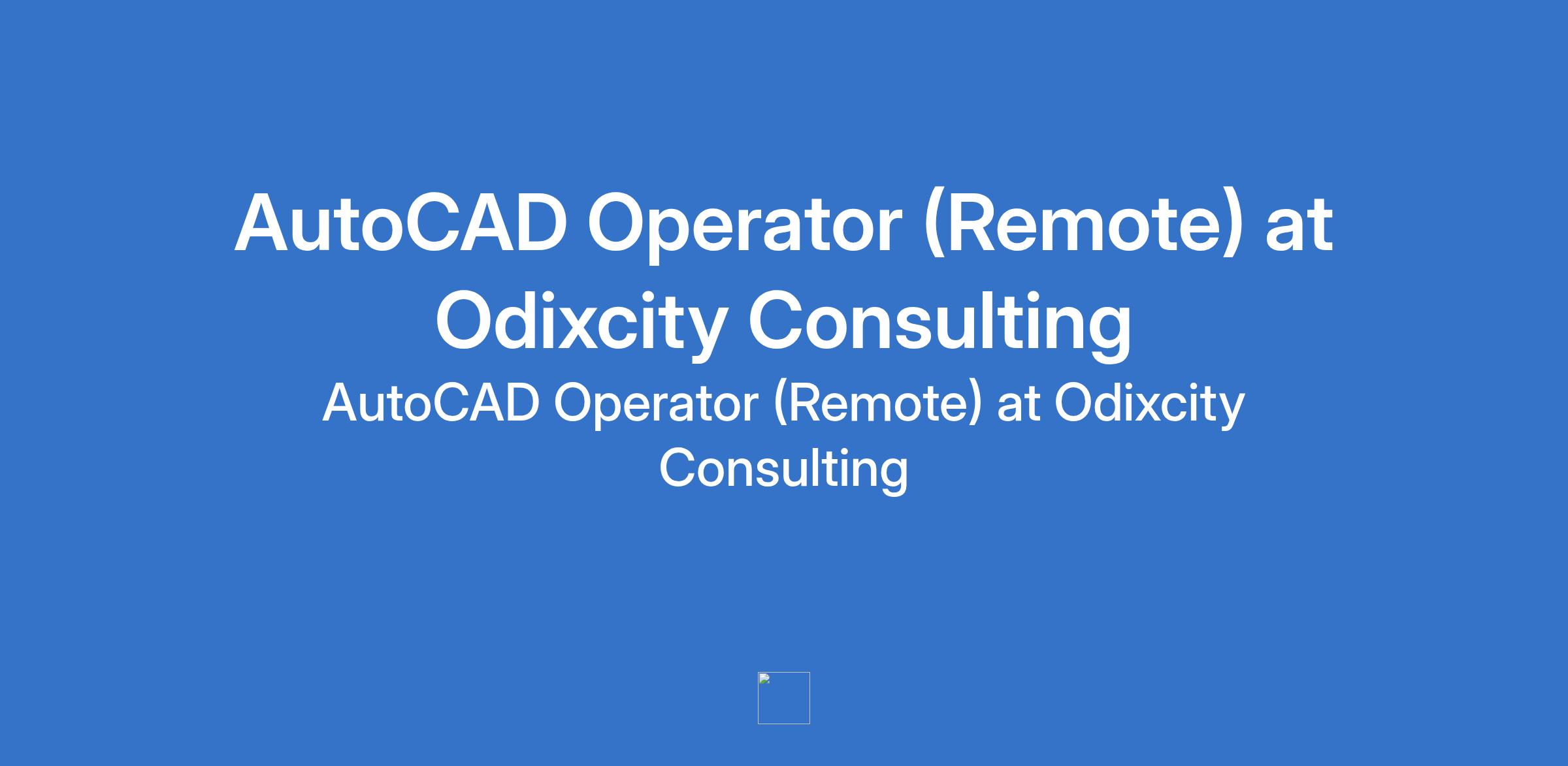 AutoCAD Operator (Remote) at Odixcity Consulting

AutoCAD Operator (Remote) at Odixcity Consulting